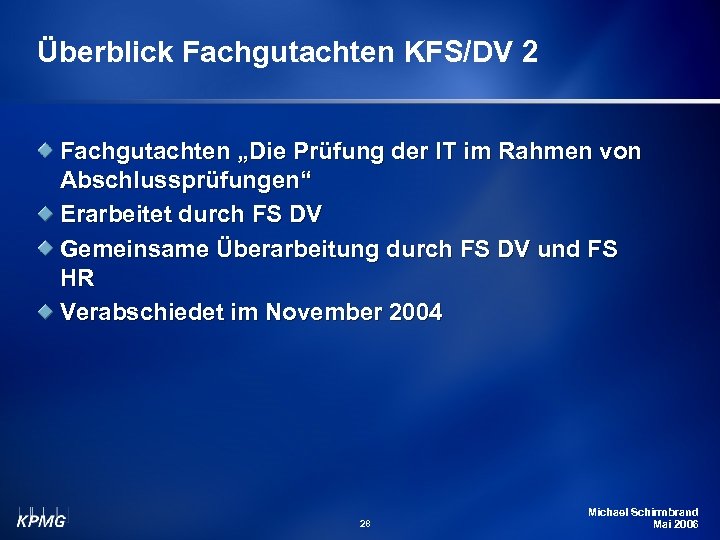 Überblick Fachgutachten KFS/DV 2

Fachgutachten „Die Prüfung der IT im Rahmen von Abschlussprüfungen“

Erarbeitet durch FS DV

Gemeinsame Überarbeitung durch FS DV und FS HR

Verabschiedet im November 2004

KPMG

28

Michael Schirmbrand
Mai 2006